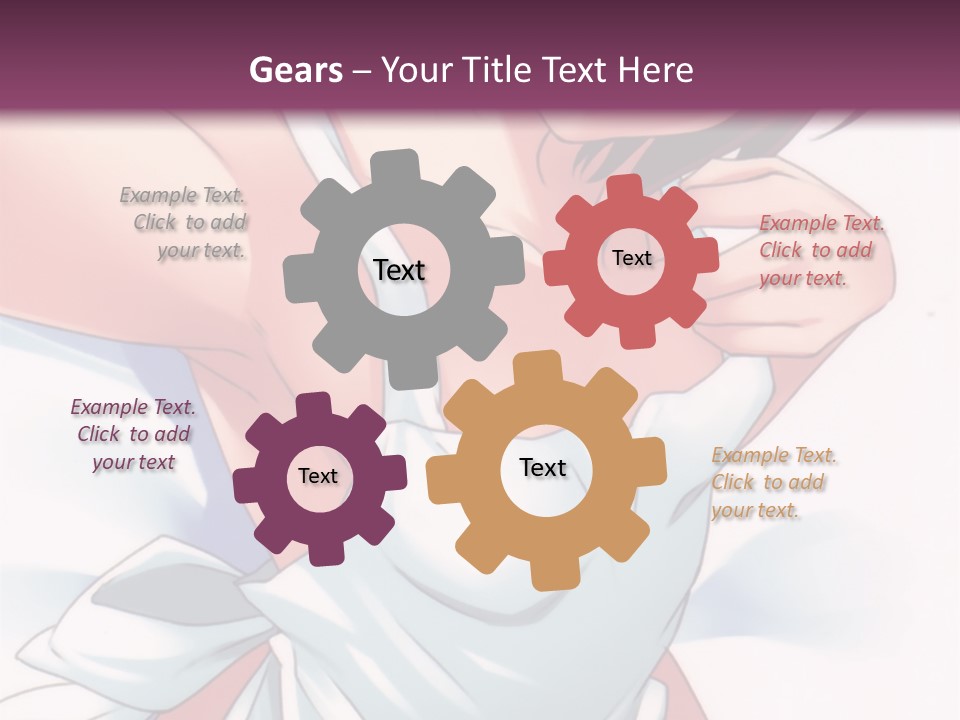 Gears – Your Title Text Here

Example Text. Click to add your text.

Text

Text

Example Text. Click to add your text.

Example Text. Click to add your text

Text

Text

Example Text. Click to add your text.